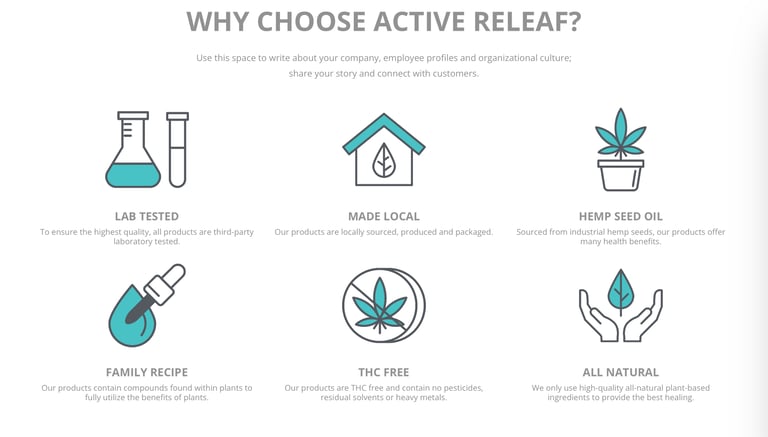 WHY CHOOSE ACTIVE RELEAF?

Use this space to write about your company, employee profiles and organizational culture; share your story and connect with customers.

LAB TESTED
To ensure the highest quality, all products are third-party laboratory tested.

MADE LOCAL
Our products are locally sourced, produced and packaged.

HEMP SEED OIL
Sourced from industrial hemp seeds, our products offer many health benefits.

FAMILY RECIPE
Our products contain compounds found within plants to fully utilize the benefits of plants.

THC FREE
Our products are THC free and contain no pesticides, residual solvents or heavy metals.

ALL NATURAL
We only use high-quality all-natural plant-based ingredients to provide the best healing.